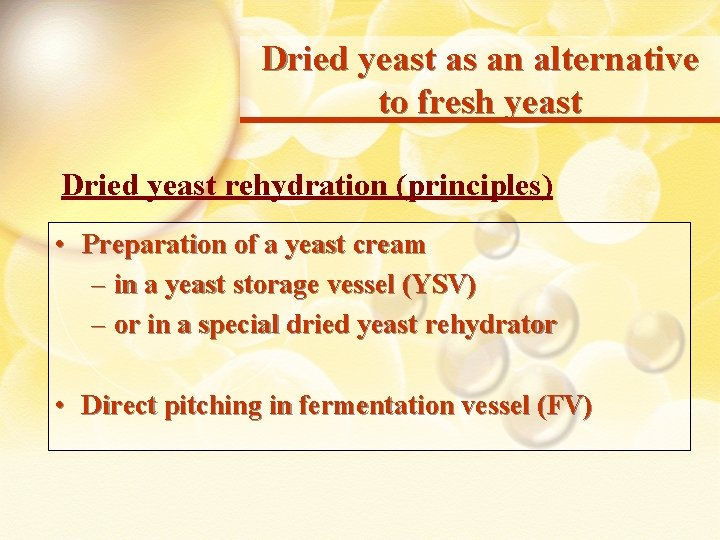 Dried yeast as an alternative to fresh yeast

Dried yeast rehydration (principles)

• Preparation of a yeast cream
– in a yeast storage vessel (YSV)
– or in a special dried yeast rehydrator

• Direct pitching in fermentation vessel (FV)